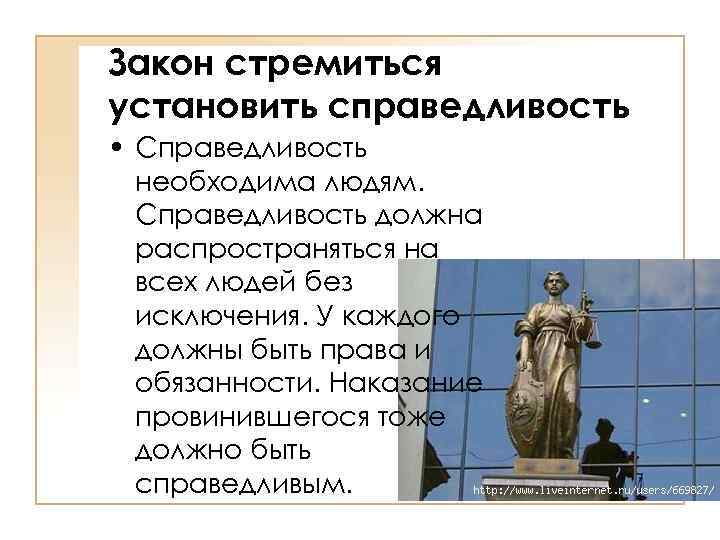 Закон стремиться установить справедливость

• Справедливость необходима людям. Справедливость должна распространяться на всех людей без исключения. У каждого должны быть права и обязанности. Наказание провинившегося тоже должно быть справедливым.

http://www.liveinternet.ru/users/669827/